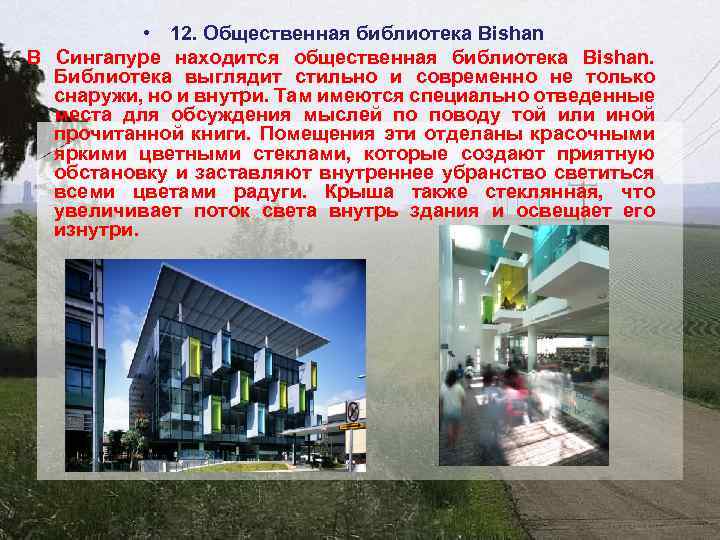 • 12. Общественная библиотека Bishan

В Сингапуре находится общественная библиотека Bishan. Библиотека выглядит стильно и современно не только снаружи, но и внутри. Там имеются специально отведенные места для обсуждения мыслей по поводу той или иной прочитанной книги. Помещения эти отделаны красочными яркими цветными стеклами, которые создают приятную обстановку и заставляют внутреннее убранство светиться всеми цветами радуги. Крыша также стеклянная, что увеличивает поток света внутрь здания и освещает его изнутри.